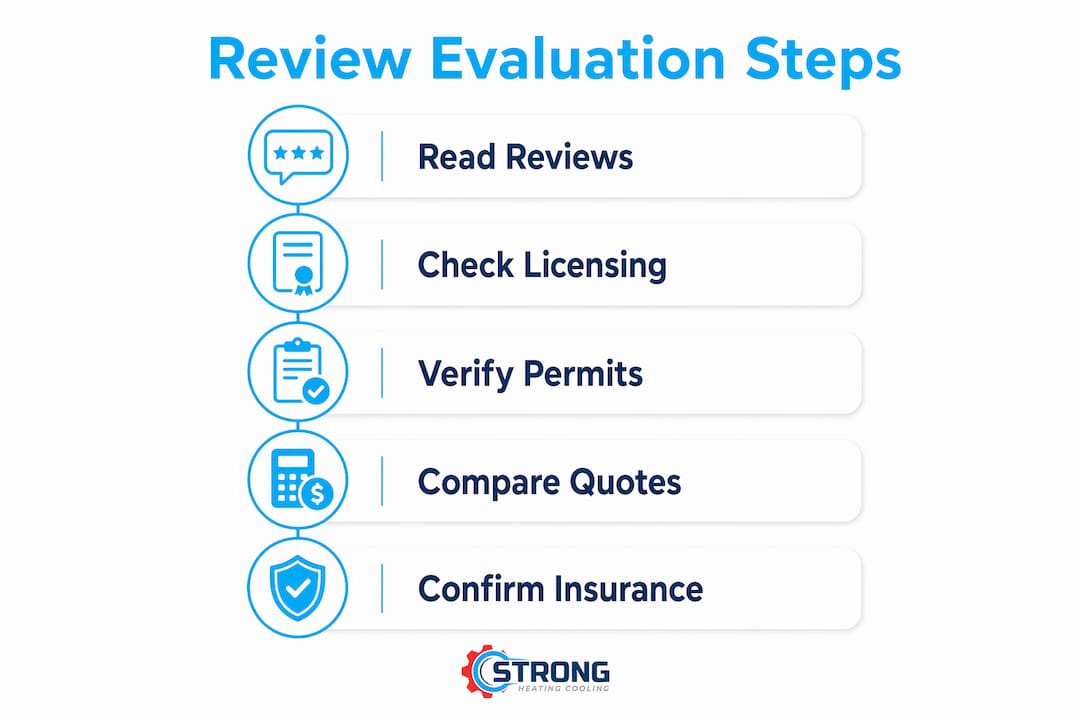 Review Evaluation Steps

Read Reviews

Check Licensing

Verify Permits

Compare Quotes

Confirm Insurance

STRONG
HEATING COOLING